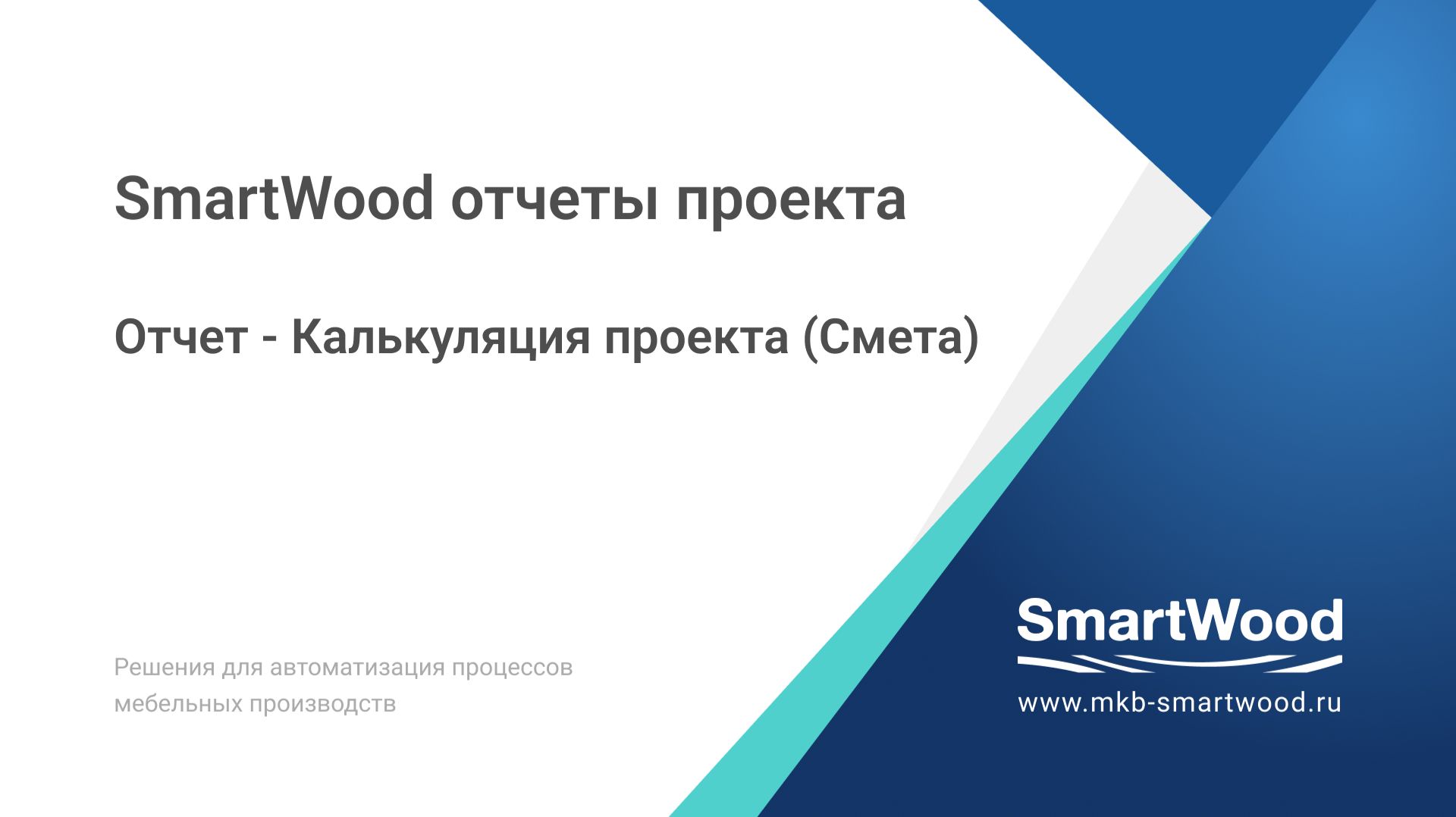 SmartWood отчеты проекта

Отчет - Калькуляция проекта (Смета)

Решения для автоматизация процессов мебельных производств

SmartWood

www.mkb-smartwood.ru